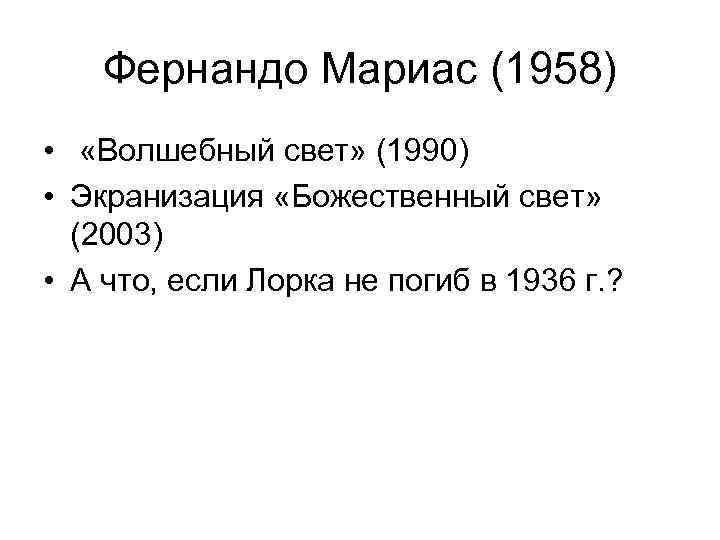 Фернандо Мариас (1958)

• «Волшебный свет» (1990)
• Экранизация «Божественный свет» (2003)
• А что, если Лорка не погиб в 1936 г.?